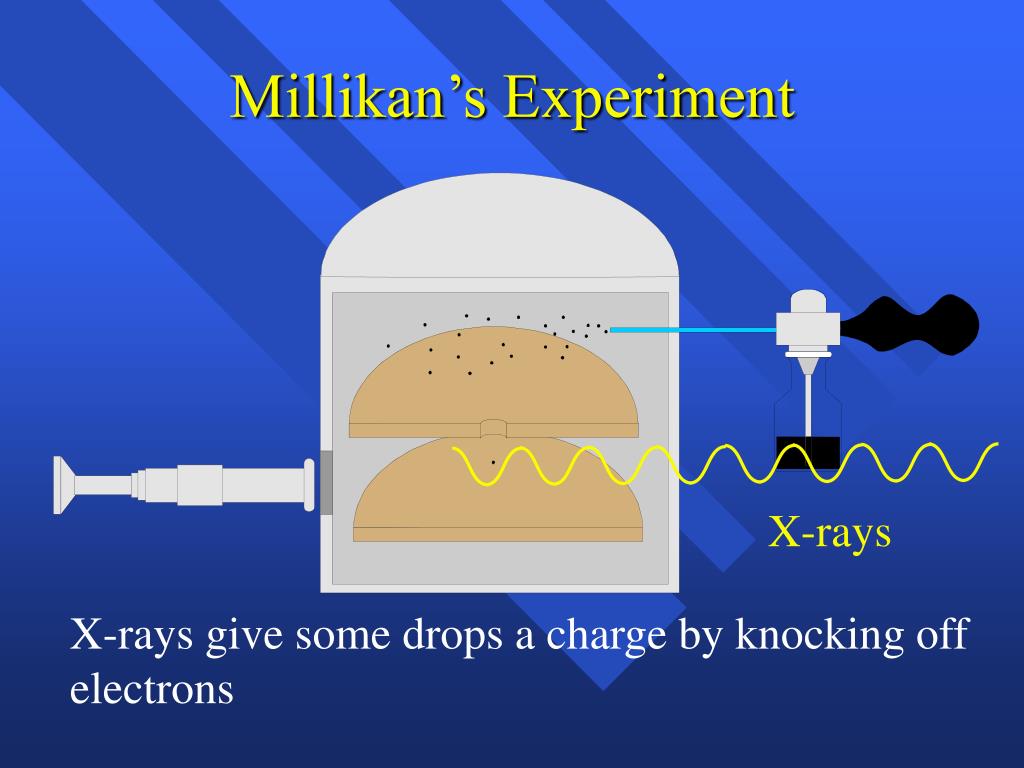 Millikan’s Experiment

X-rays

X-rays give some drops a charge by knocking off electrons